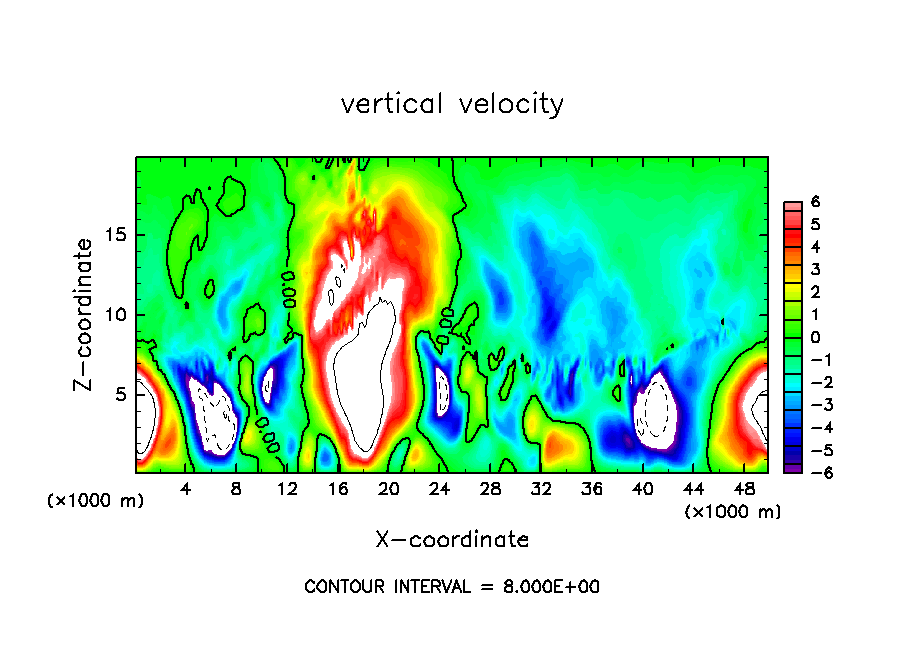 vertical velocity

Z-coordinate

15
10
5

(×1000 m)

4 8 12 16 20 24 28 32 36 40 44 48

(×1000 m)

X-coordinate

6
5
4
3
2
1
0
−1
−2
−3
−4
−5
−6

CONTOUR INTERVAL = 8.000E+00